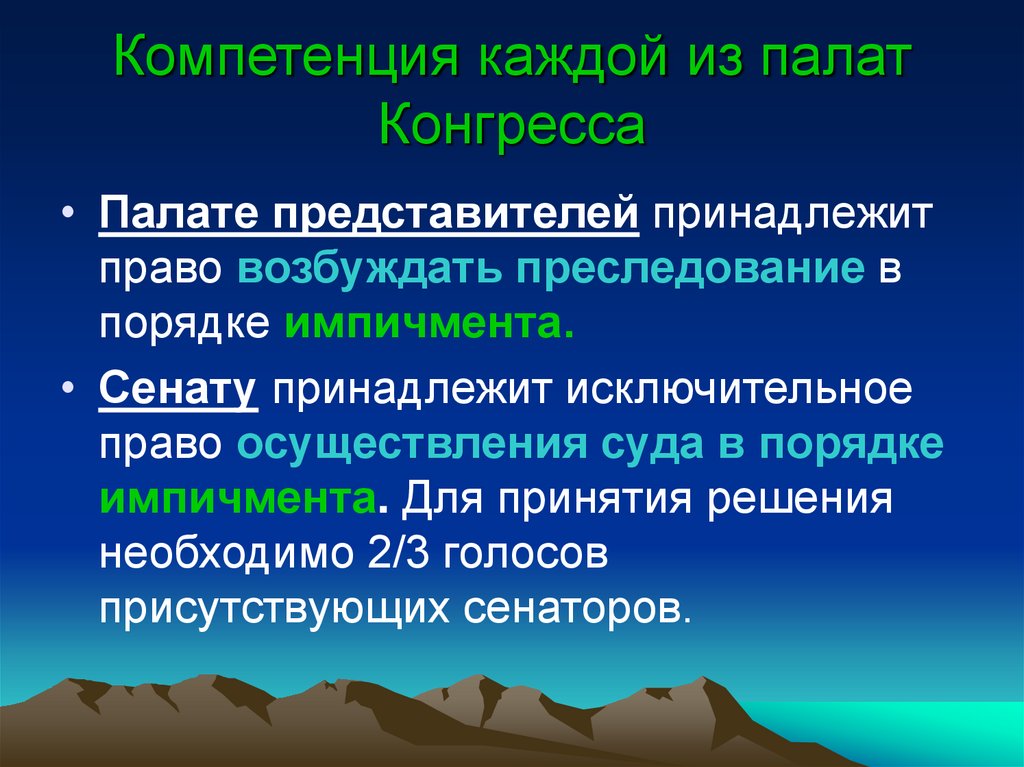 Компетенция каждой из палат Конгресса

• Палате представителей принадлежит право возбуждать преследование в порядке импичмента.

• Сенату принадлежит исключительное право осуществления суда в порядке импичмента. Для принятия решения необходимо 2/3 голосов присутствующих сенаторов.